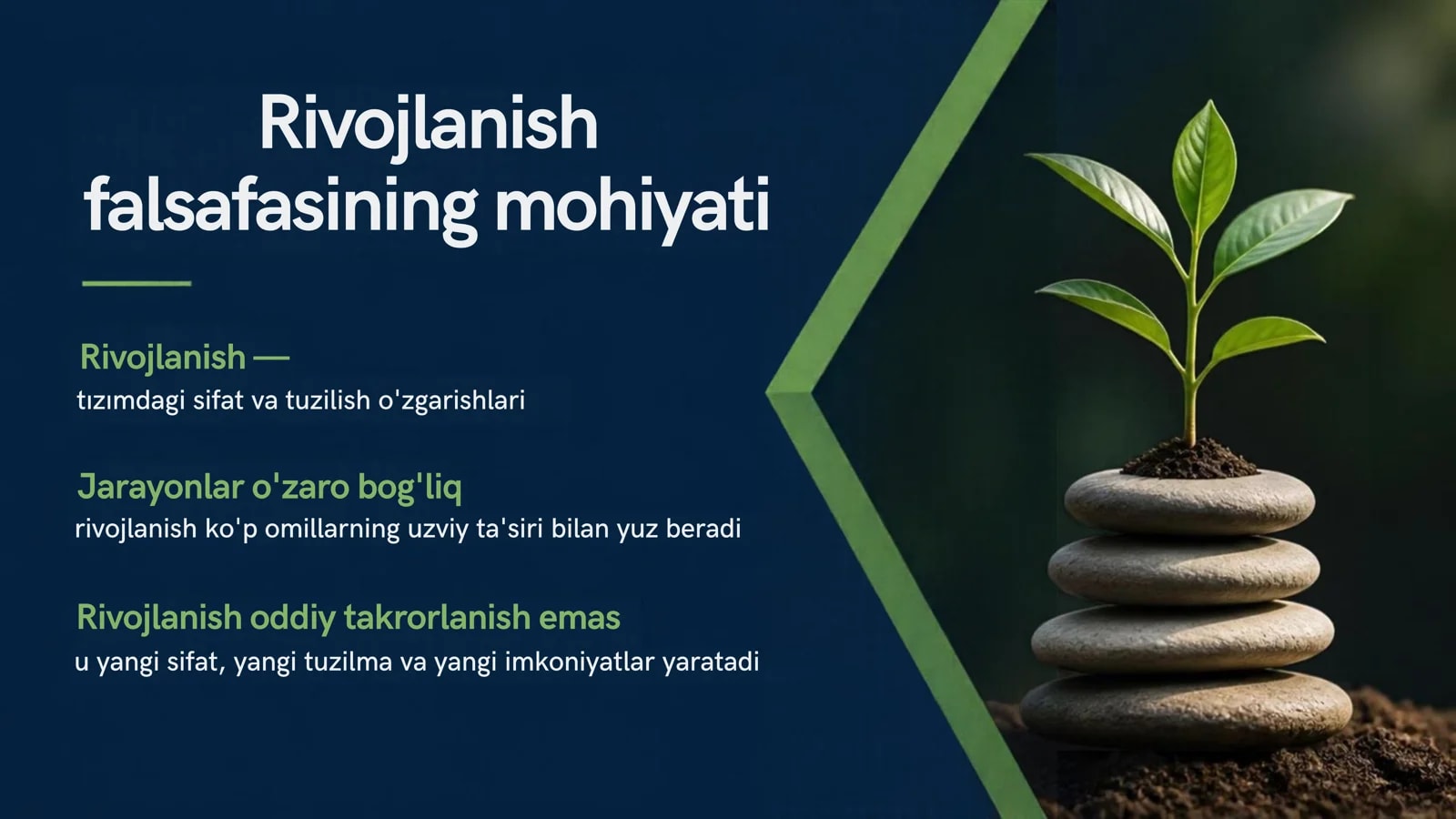 Rivojlanish falsafasining mohiyati

Rivojlanish —
tızımdagi sifat va tuzilish o'zgarishlari

Jarayonlar o'zaro bog'liq
rivojlanish ko'p omillarning uzviy ta'siri bilan yuz beradi

Rivojlanish oddiy takrorlanish emas
u yangi sifat, yangi tuzilma va yangi imkoniyatlar yaratadi